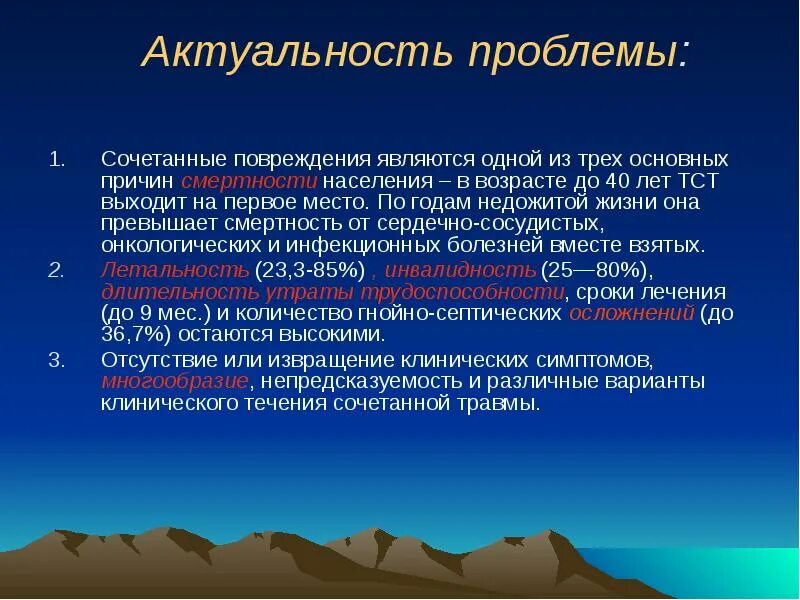 Актуальность проблемы:

1. Сочетанные повреждения являются одной из трех основных причин смертности населения – в возрасте до 40 лет ТСТ выходит на первое место. По годам недожитой жизни она превышает смертность от сердечно-сосудистых, онкологических и инфекционных болезней вместе взятых.

2. Летальность (23,3-85%) , инвалидность (25—80%), длительность утраты трудоспособности, сроки лечения (до 9 мес.) и количество гнойно-септических осложнений (до 36,7%) остаются высокими.

3. Отсутствие или извращение клинических симптомов, многообразие, непредсказуемость и различные варианты клинического течения сочетанной травмы.